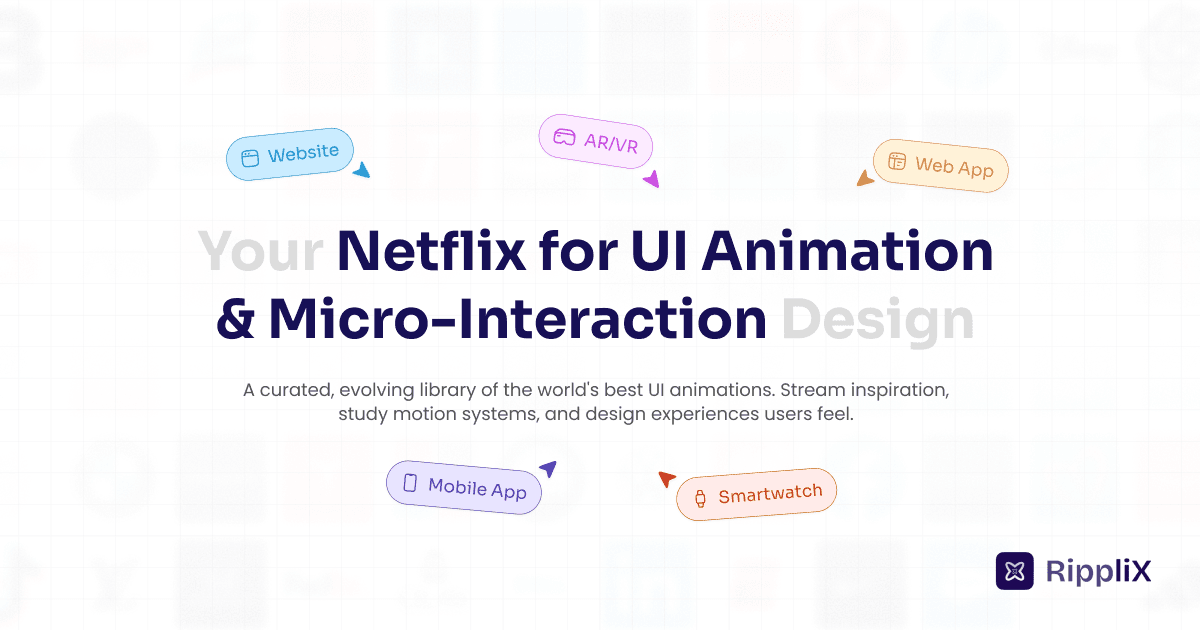 Website

AR/VR

Web App

Your Netflix for UI Animation & Micro-Interaction Design

A curated, evolving library of the world's best UI animations. Stream inspiration, study motion systems, and design experiences users feel.

Mobile App

Smartwatch

RippliX